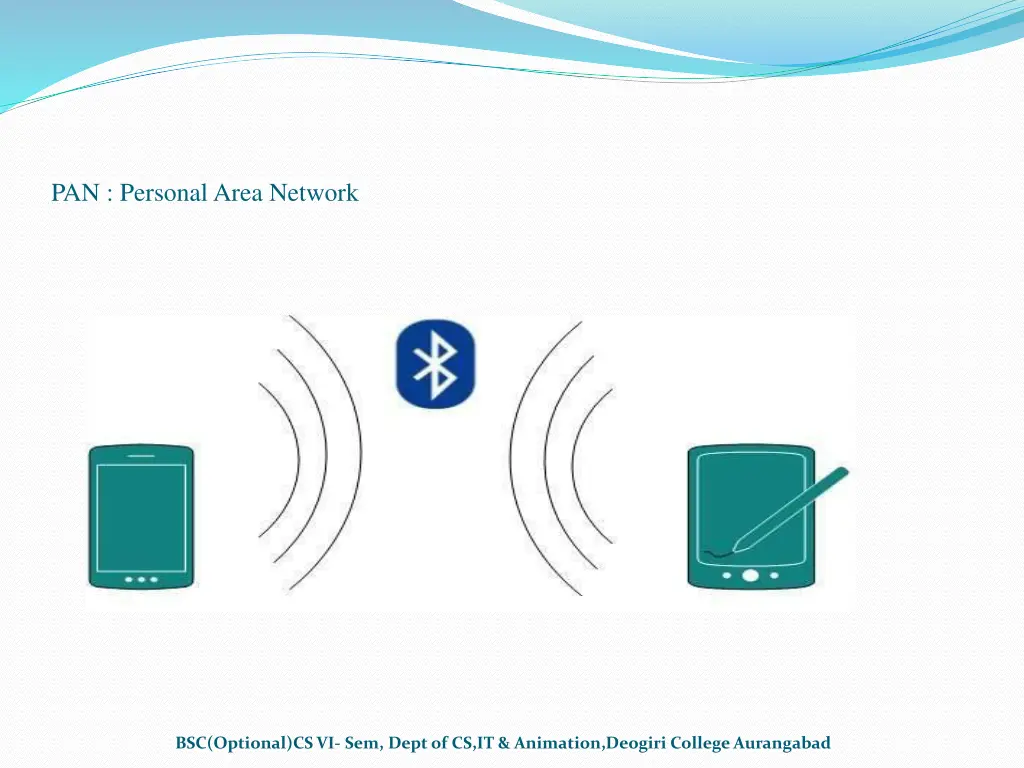 PAN : Personal Area Network

BSC(Optional)CS VI- Sem, Dept of CS,IT & Animation,Deogiri College Aurangabad